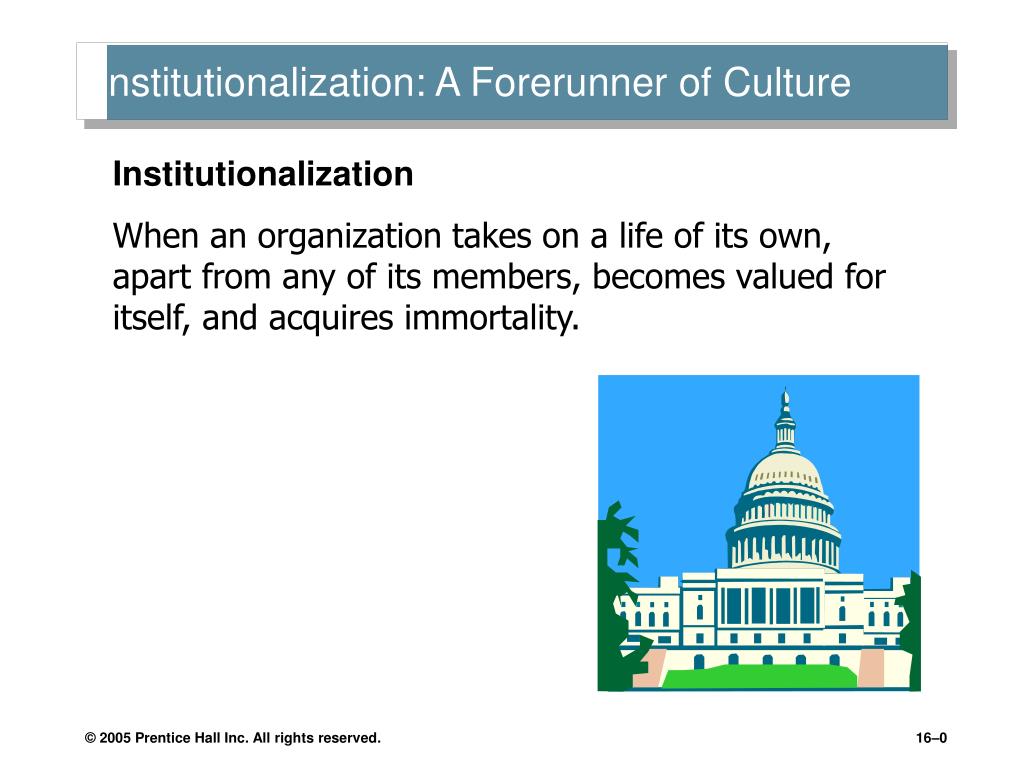 nstitutionalization: A Forerunner of Culture

Institutionalization

When an organization takes on a life of its own, apart from any of its members, becomes valued for itself, and acquires immortality.

© 2005 Prentice Hall Inc. All rights reserved.

16–0